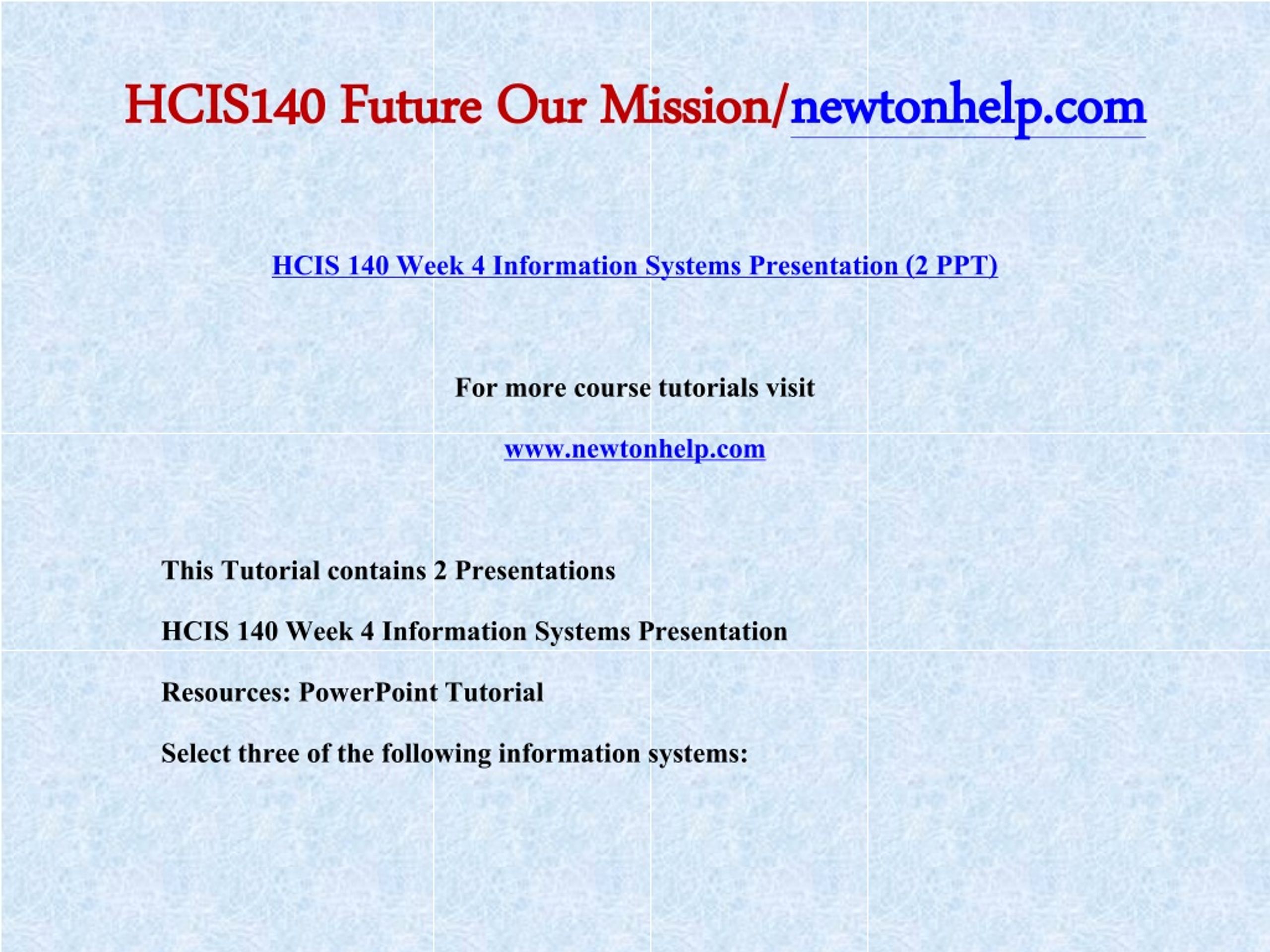 HCIS140 Future Our Mission/newtonhelp.com

HCIS 140 Week 4 Information Systems Presentation (2 PPT)

For more course tutorials visit

www.newtonhelp.com

This Tutorial contains 2 Presentations

HCIS 140 Week 4 Information Systems Presentation

Resources: PowerPoint Tutorial

Select three of the following information systems: